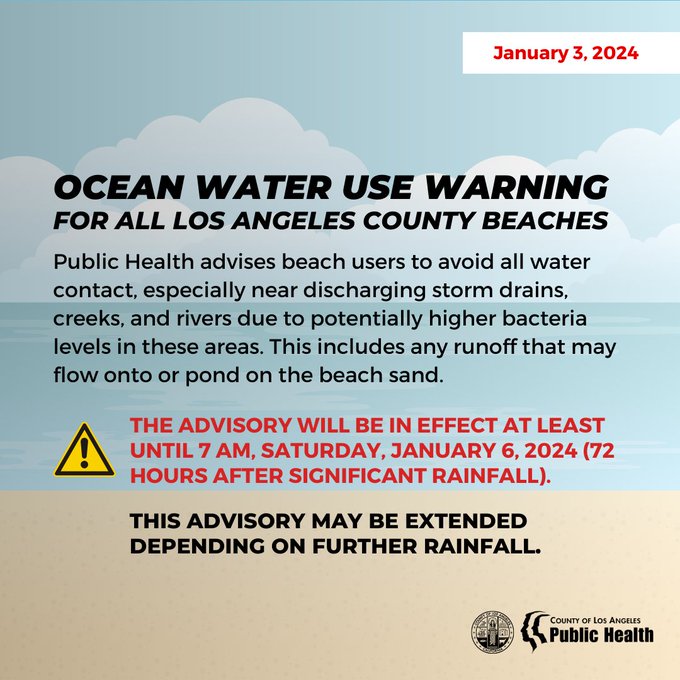 January 3, 2024

OCEAN WATER USE WARNING
FOR ALL LOS ANGELES COUNTY BEACHES

Public Health advises beach users to avoid all water contact, especially near discharging storm drains, creeks, and rivers due to potentially higher bacteria levels in these areas. This includes any runoff that may flow onto or pond on the beach sand.

THE ADVISORY WILL BE IN EFFECT AT LEAST UNTIL 7 AM, SATURDAY, JANUARY 6, 2024 (72 HOURS AFTER SIGNIFICANT RAINFALL).

THIS ADVISORY MAY BE EXTENDED DEPENDING ON FURTHER RAINFALL.

COUNTY OF LOS ANGELES
Public Health